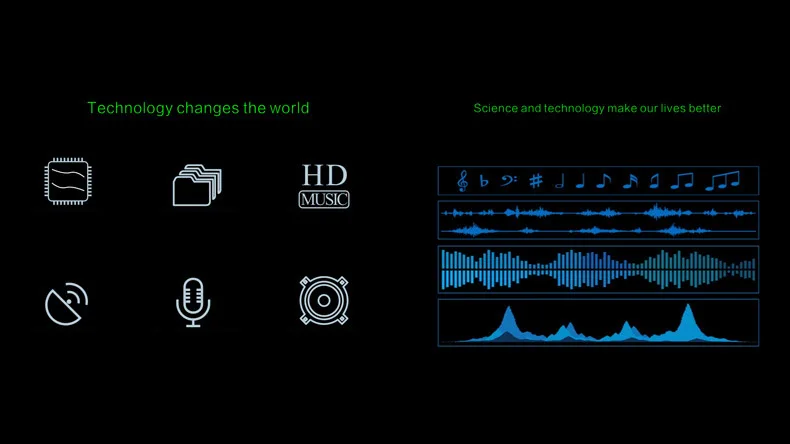 Technology changes the world

HD
MUSIC

Science and technology make our lives better